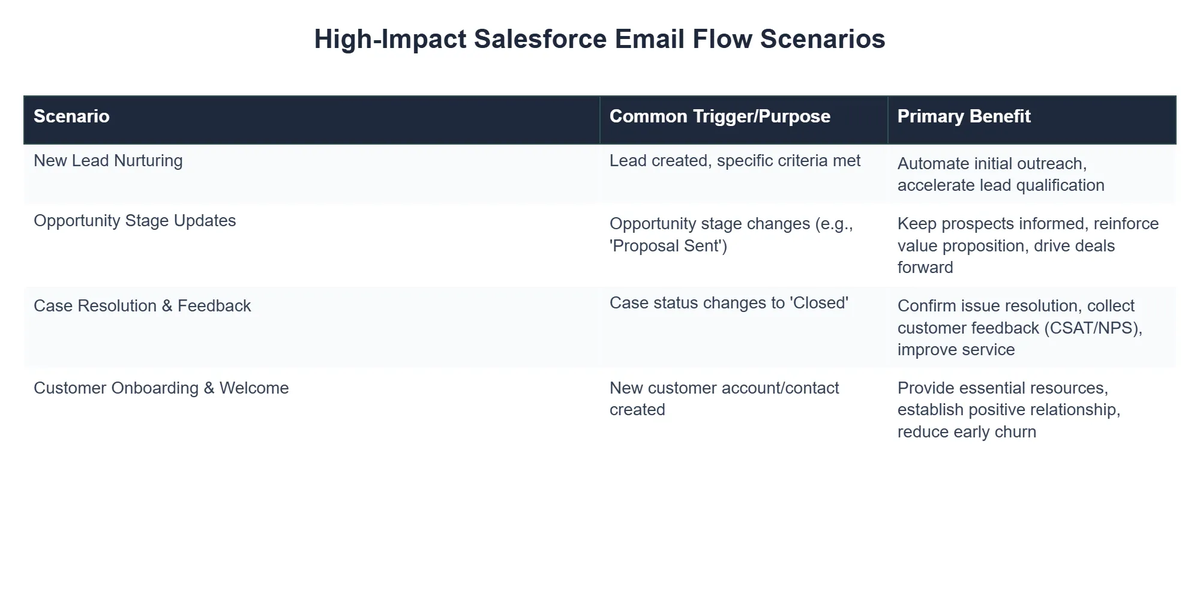 High-Impact Salesforce Email Flow Scenarios

| Scenario | Common Trigger/Purpose | Primary Benefit |
|---|---|---|
| New Lead Nurturing | Lead created, specific criteria met | Automate initial outreach, accelerate lead qualification |
| Opportunity Stage Updates | Opportunity stage changes (e.g., 'Proposal Sent') | Keep prospects informed, reinforce value proposition, drive deals forward |
| Case Resolution & Feedback | Case status changes to 'Closed' | Confirm issue resolution, collect customer feedback (CSAT/NPS), improve service |
| Customer Onboarding & Welcome | New customer account/contact created | Provide essential resources, establish positive relationship, reduce early churn |